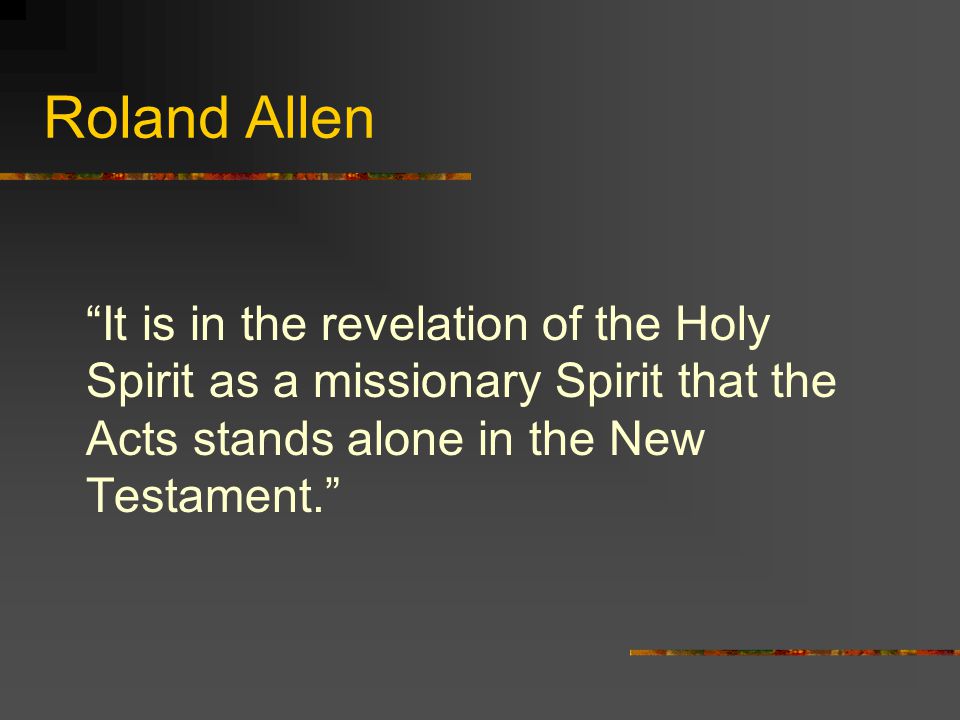 Roland Allen

“It is in the revelation of the Holy Spirit as a missionary Spirit that the Acts stands alone in the New Testament.”